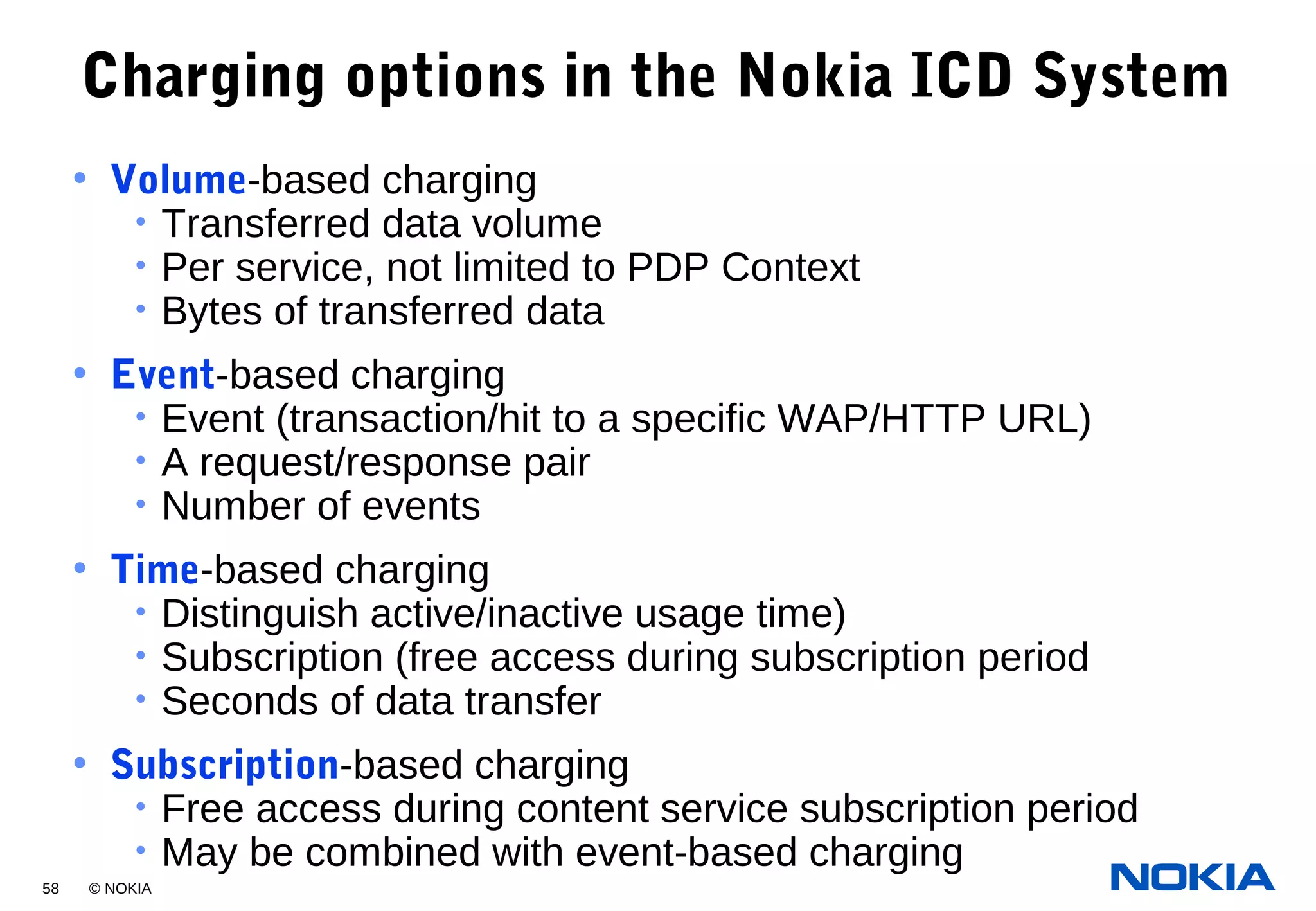 Charging options in the Nokia ICD System

• Volume-based charging
  • Transferred data volume
  • Per service, not limited to PDP Context
  • Bytes of transferred data

• Event-based charging
  • Event (transaction/hit to a specific WAP/HTTP URL)
  • A request/response pair
  • Number of events

• Time-based charging
  • Distinguish active/inactive usage time)
  • Subscription (free access during subscription period
  • Seconds of data transfer

• Subscription-based charging
  • Free access during content service subscription period
  • May be combined with event-based charging

58 © NOKIA

NOKIA